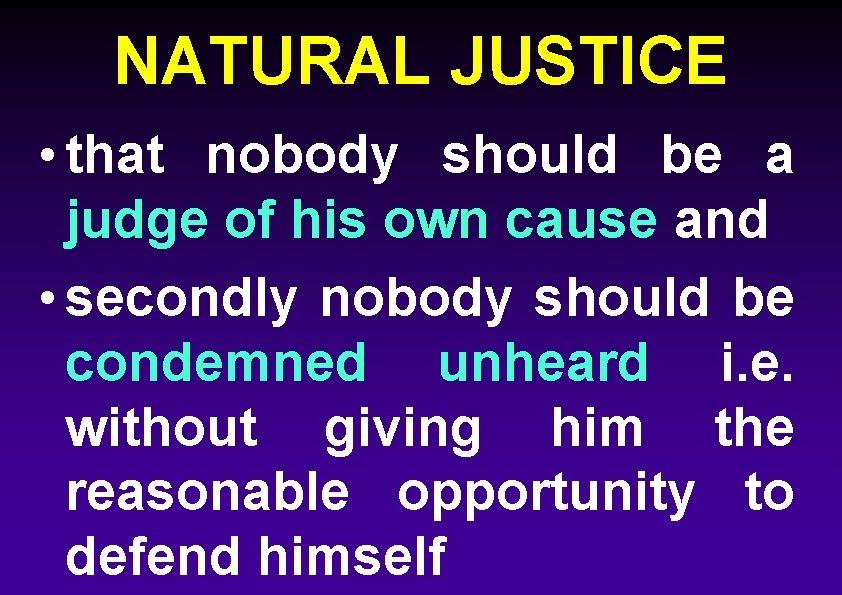 NATURAL JUSTICE

• that nobody should be a judge of his own cause and

• secondly nobody should be condemned unheard i.e. without giving him the reasonable opportunity to defend himself